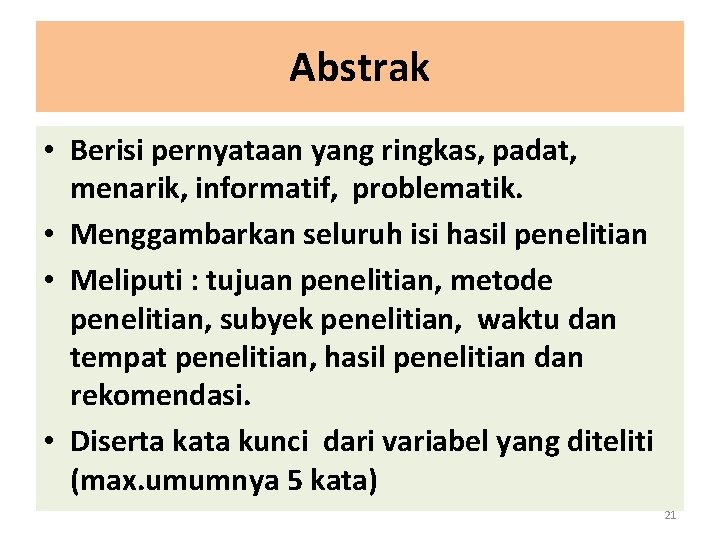 Abstrak

• Berisi pernyataan yang ringkas, padat, menarik, informatif, problematik.
• Menggambarkan seluruh isi hasil penelitian
• Meliputi : tujuan penelitian, metode penelitian, subyek penelitian, waktu dan tempat penelitian, hasil penelitian dan rekomendasi.
• Diserta kata kunci dari variabel yang diteliti (max.umumnya 5 kata)

21